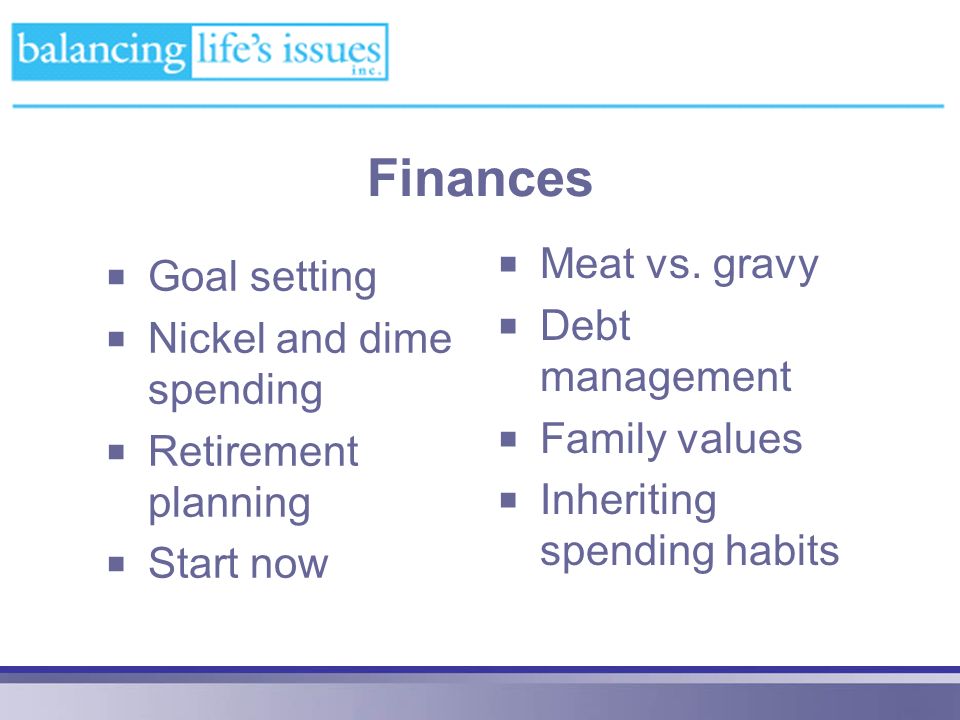 balancing life's issues inc.

Finances

- Goal setting
- Nickel and dime spending
- Retirement planning
- Start now

- Meat vs. gravy
- Debt management
- Family values
- Inheriting spending habits